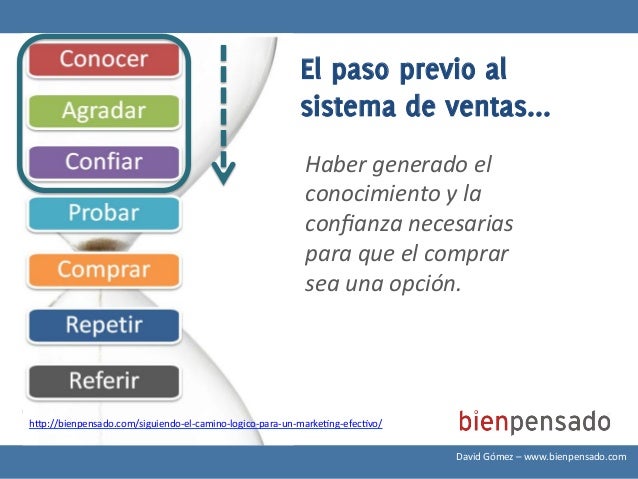 Conocer

Agradar

Confiar

Probar

Comprar

Repetir

Referir

El paso previo al sistema de ventas...

Haber generado el conocimiento y la confianza necesarias para que el comprar sea una opción.

http://bienpensado.com/siguiendo-el-camino-logico-para-un-marketing-efectivo/

bienpensado

David Gómez – www.bienpensado.com